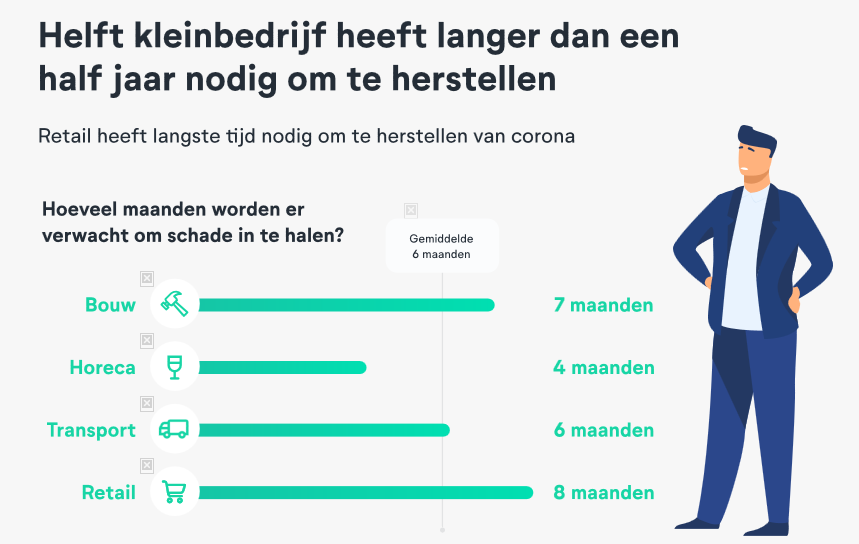 Helft kleinbedrijf heeft langer dan een half jaar nodig om te herstellen

Retail heeft langste tijd nodig om te herstellen van corona

Hoeveel maanden worden er verwacht om schade in te halen?

Gemiddelde 6 maanden

Bouw 7 maanden

Horeca 4 maanden

Transport 6 maanden

Retail 8 maanden